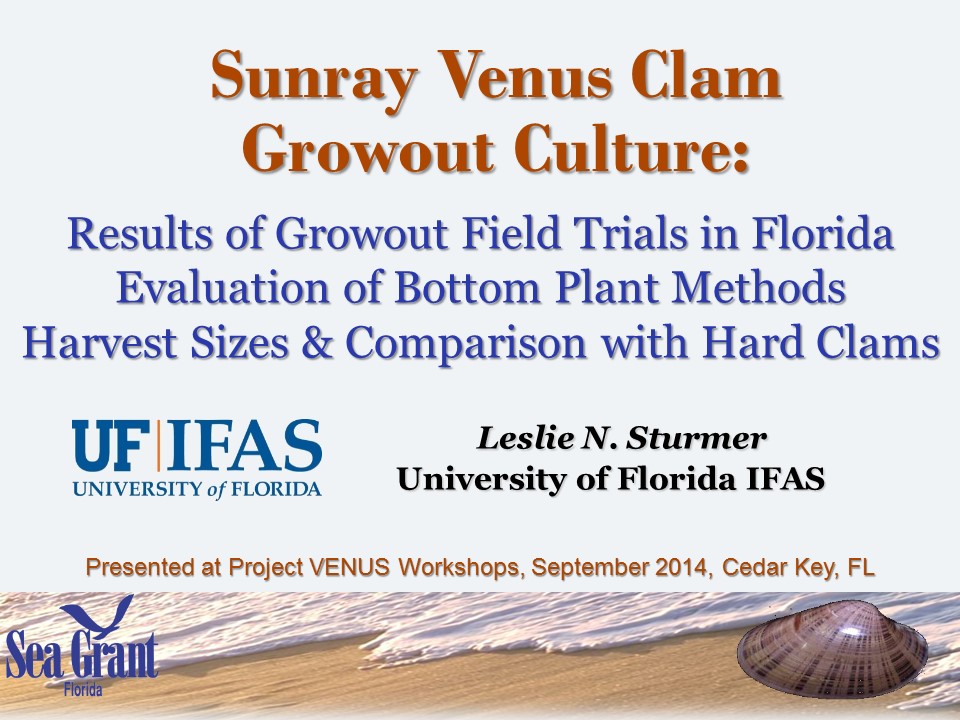 Sunray Venus Clam Growout Culture:

Results of Growout Field Trials in Florida
Evaluation of Bottom Plant Methods
Harvest Sizes & Comparison with Hard Clams

UF|IFAS
UNIVERSITY of FLORIDA

Leslie N. Sturmer
University of Florida IFAS

Presented at Project VENUS Workshops, September 2014, Cedar Key, FL

Sea Grant
Florida